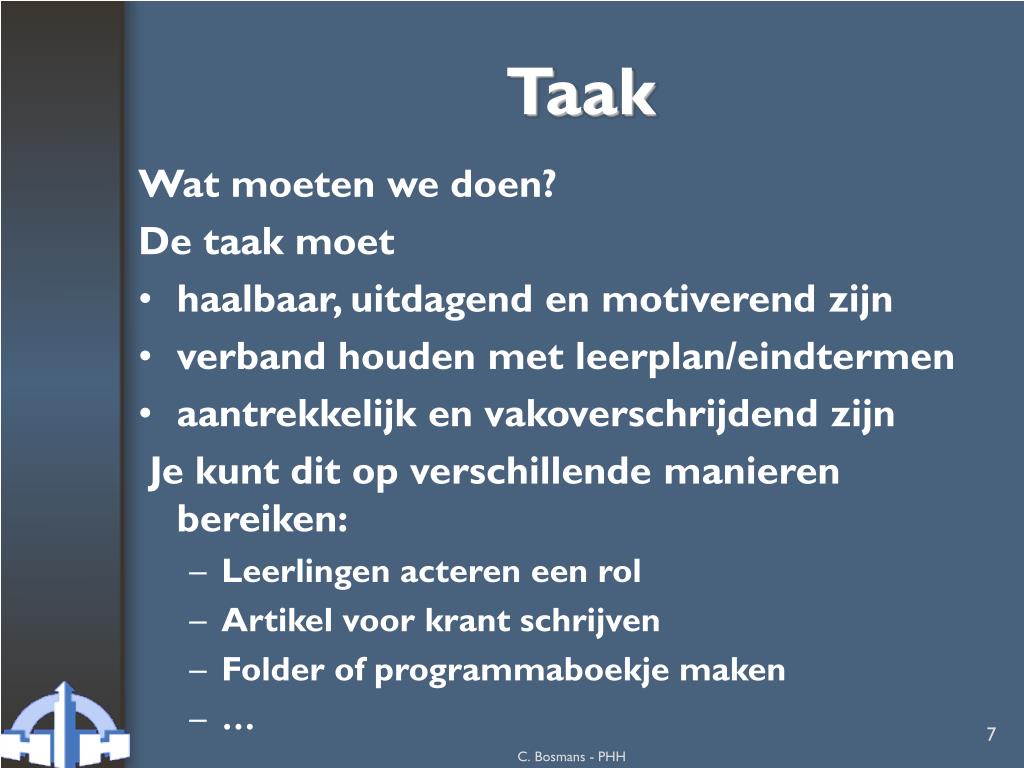 Taak

Wat moeten we doen?

De taak moet

• haalbaar, uitdagend en motiverend zijn
• verband houden met leerplan/eindtermen
• aantrekkelijk en vakoverschrijdend zijn

Je kunt dit op verschillende manieren bereiken:

– Leerlingen acteren een rol
– Artikel voor krant schrijven
– Folder of programmaboekje maken
– …

7

C. Bosmans - PHH